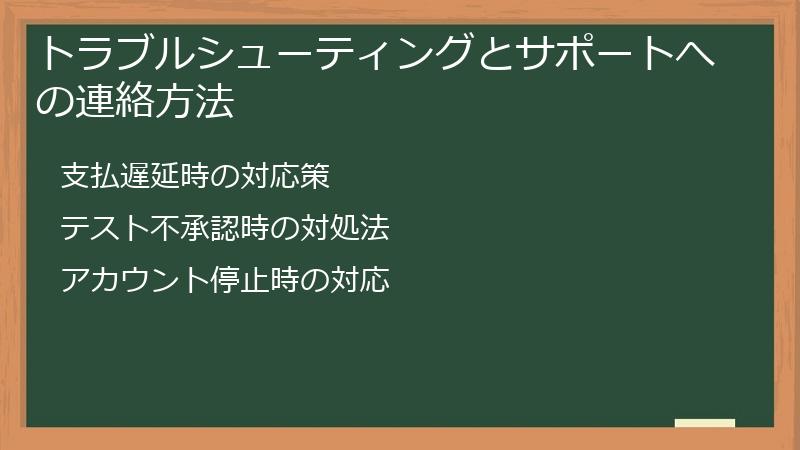 トラブルシューティングとサポートへの連絡方法

支払遅延時の対応策

テスト不承認時の対処法

アカウント停止時の対応